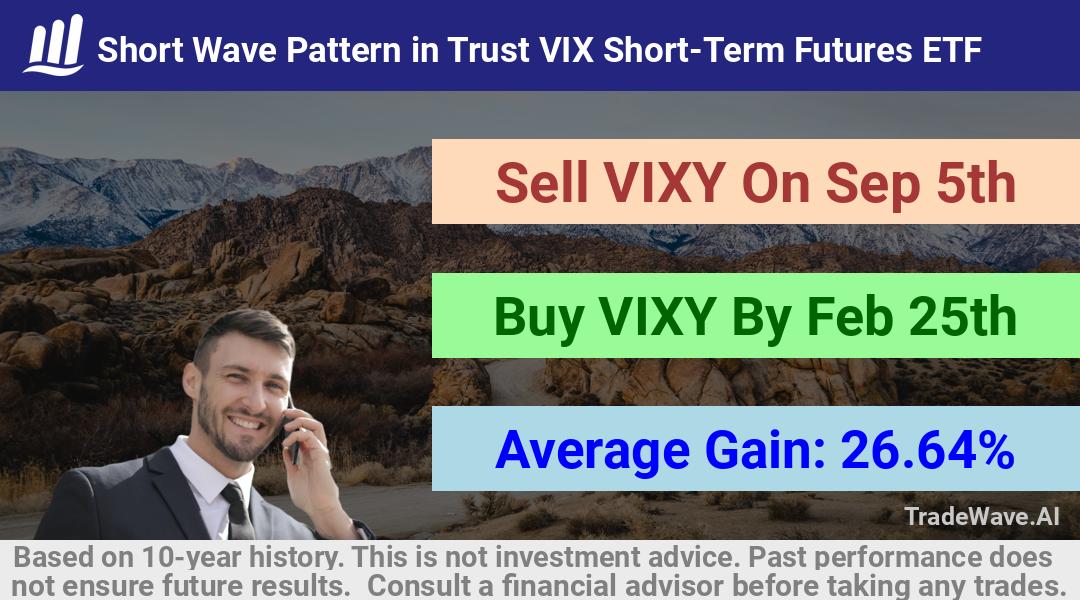 Short Wave Pattern in Trust VIX Short-Term Futures ETF

Sell VIXY On Sep 5th

Buy VIXY By Feb 25th

Average Gain: 26.64%

TradeWave.AI

Based on 10-year history. This is not investment advice. Past performance does not ensure future results. Consult a financial advisor before taking any trades.